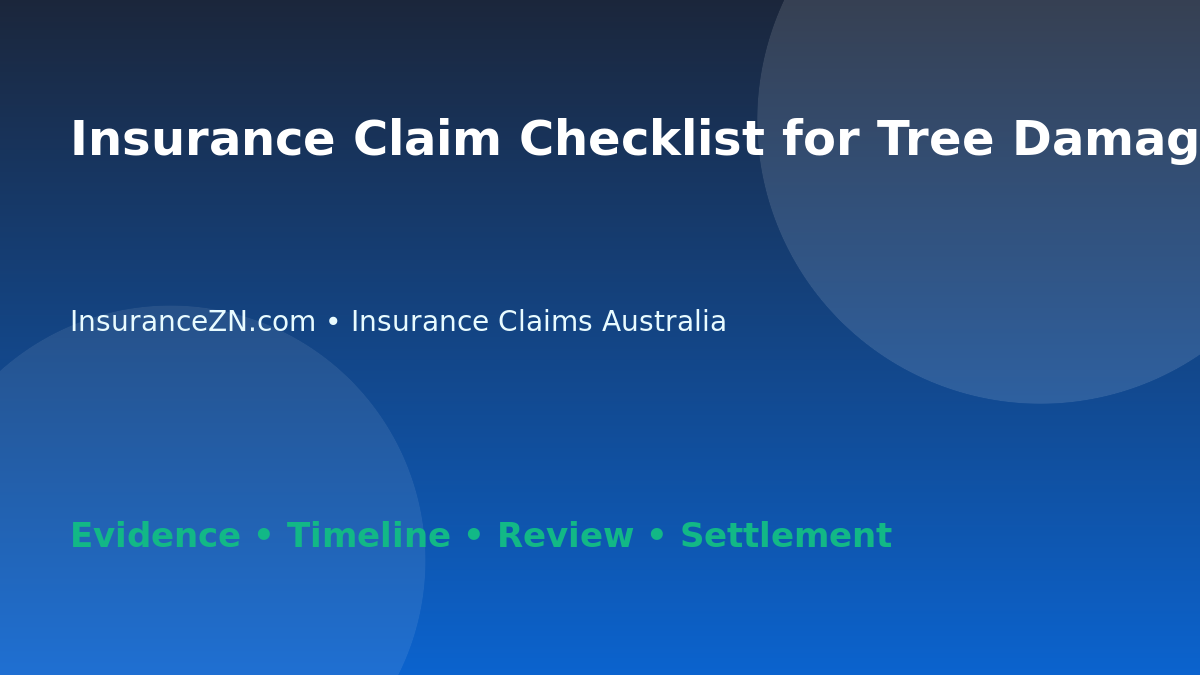 Insurance Claim Checklist for Tree Damag

InsuranceZN.com • Insurance Claims Australia

Evidence • Timeline • Review • Settlement